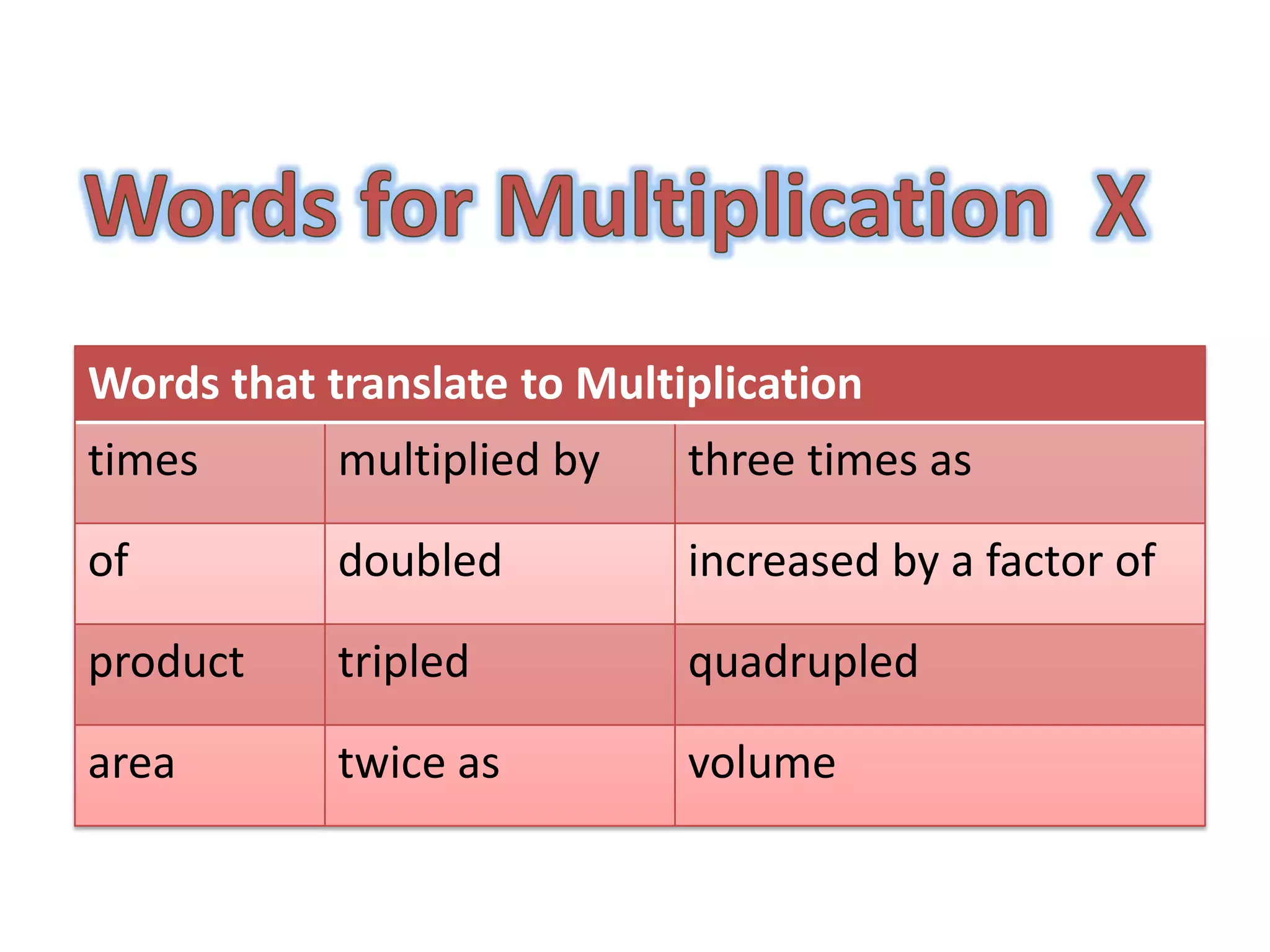 Words for Multiplication X

| Words that translate to Multiplication | | |
|---|---|---|
| times | multiplied by | three times as |
| of | doubled | increased by a factor of |
| product | tripled | quadrupled |
| area | twice as | volume |